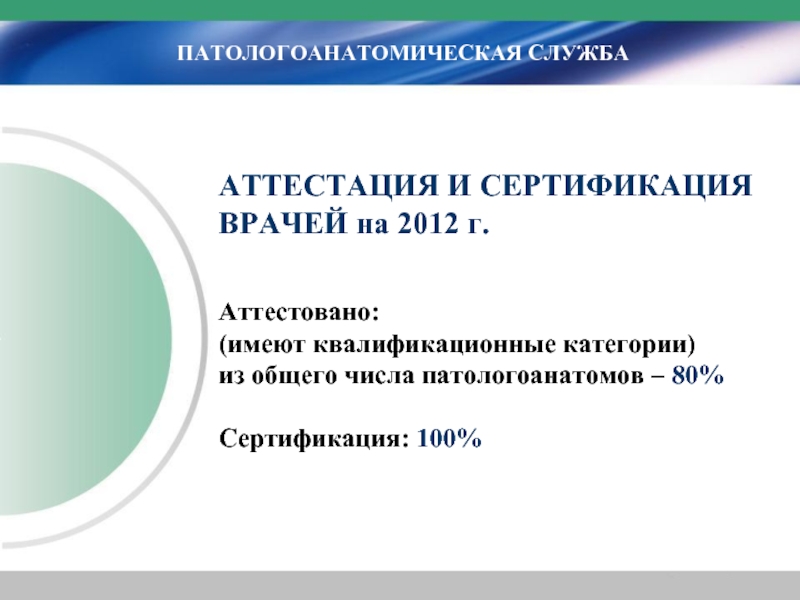 ПАТОЛОГОАНАТОМИЧЕСКАЯ СЛУЖБА

АТТЕСТАЦИЯ И СЕРТИФИКАЦИЯ ВРАЧЕЙ на 2012 г.

Аттестовано:
(имеют квалификационные категории)
из общего числа патологоанатомов – 80%

Сертификация: 100%